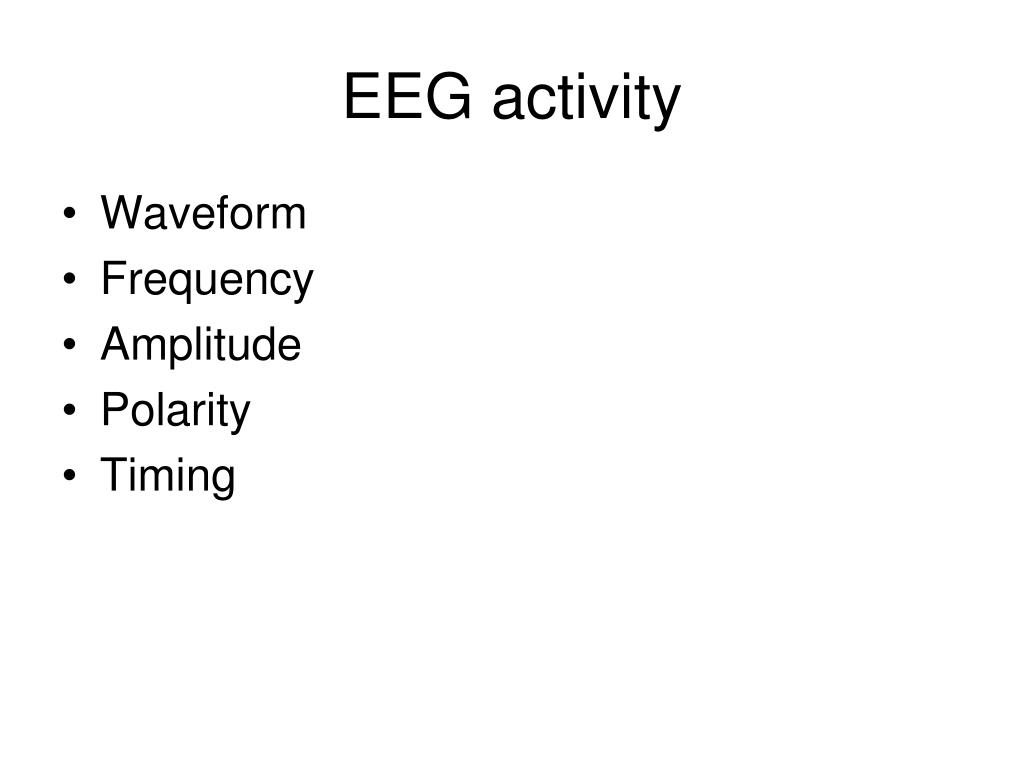 EEG activity

• Waveform
• Frequency
• Amplitude
• Polarity
• Timing